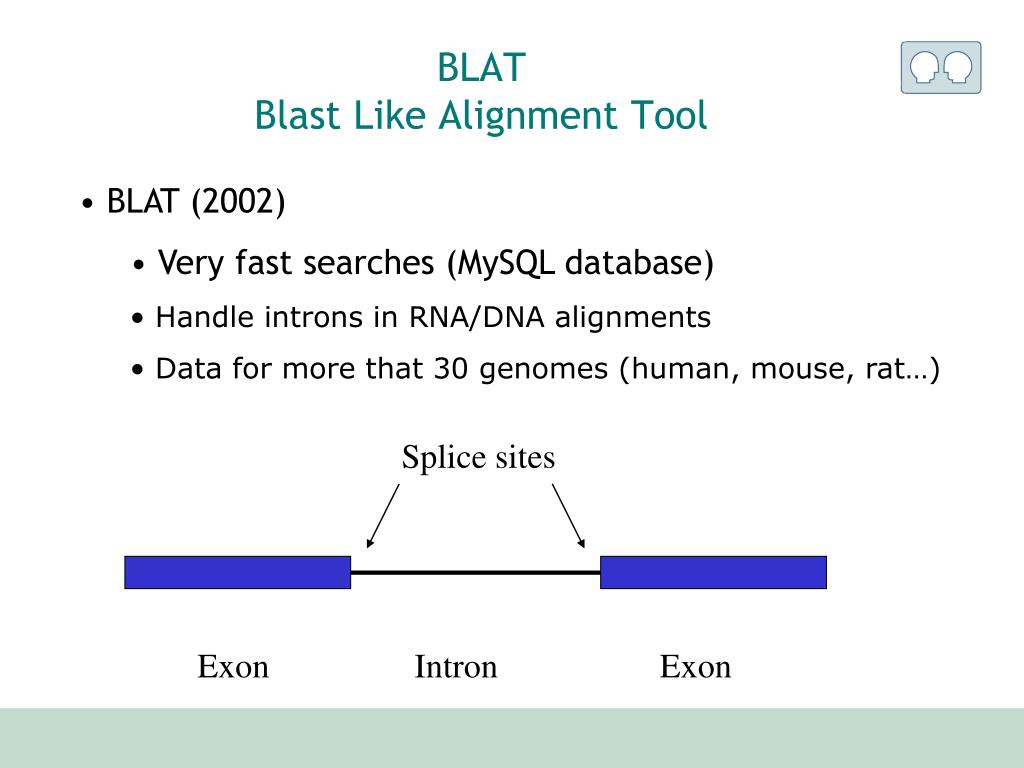 BLAT
Blast Like Alignment Tool

• BLAT (2002)

• Very fast searches (MySQL database)

• Handle introns in RNA/DNA alignments

• Data for more that 30 genomes (human, mouse, rat…)

Splice sites

Exon Intron Exon